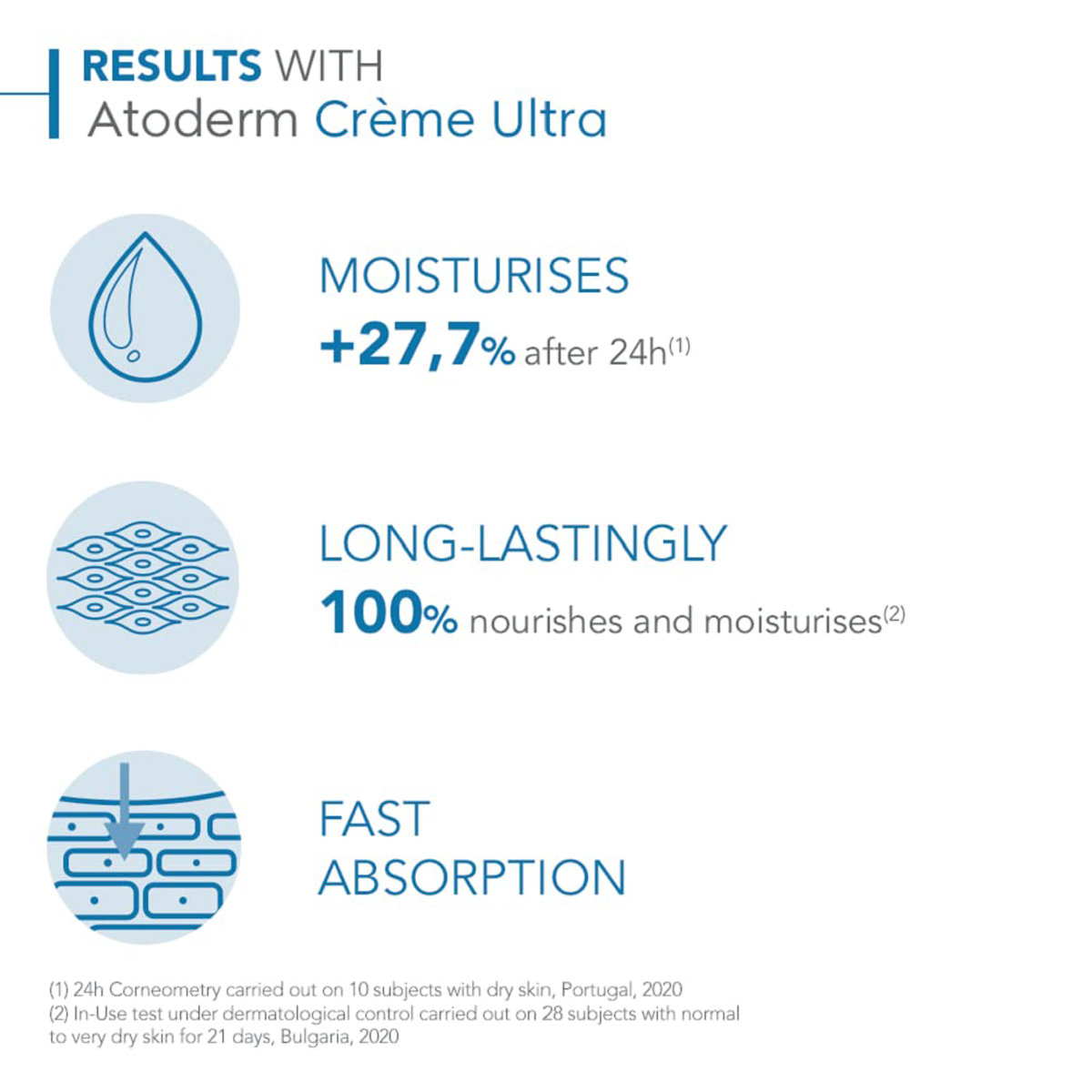 RESULTS WITH
Atoderm Crème Ultra

MOISTURISES
+27,7% after 24h$^{(1)}$

LONG-LASTINGLY
100% nourishes and moisturises$^{(2)}$

FAST
ABSORPTION

(1) 24h Corneometry carried out on 10 subjects with dry skin, Portugal, 2020
(2) In-Use test under dermatological control carried out on 28 subjects with normal to very dry skin for 21 days, Bulgaria, 2020